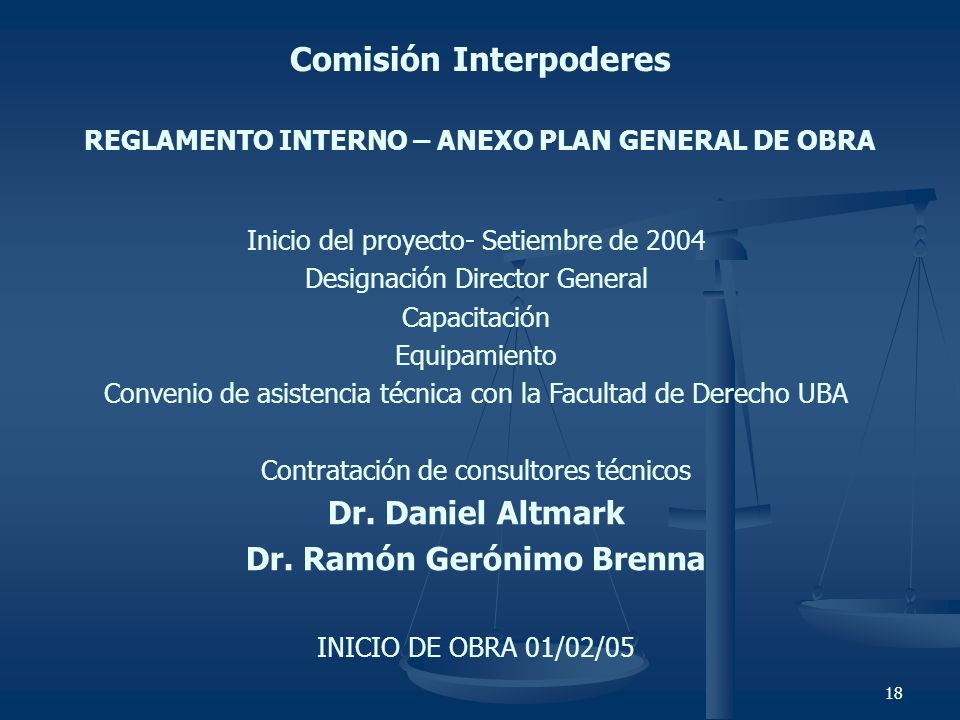 Comisión Interpoderes

REGLAMENTO INTERNO – ANEXO PLAN GENERAL DE OBRA

Inicio del proyecto- Setiembre de 2004
Designación Director General
Capacitación
Equipamiento
Convenio de asistencia técnica con la Facultad de Derecho UBA

Contratación de consultores técnicos
Dr. Daniel Altmark
Dr. Ramón Gerónimo Brenna

INICIO DE OBRA 01/02/05

18